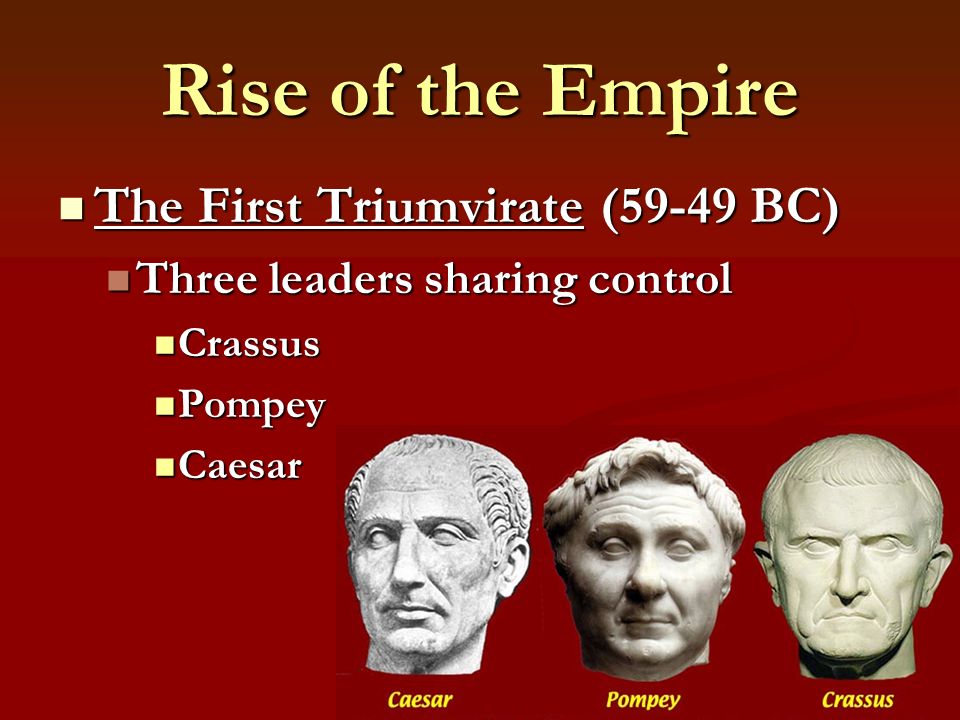 Rise of the Empire

The First Triumvirate (59-49 BC)

Three leaders sharing control

Crassus

Pompey

Caesar

Caesar

Pompey

Crassus